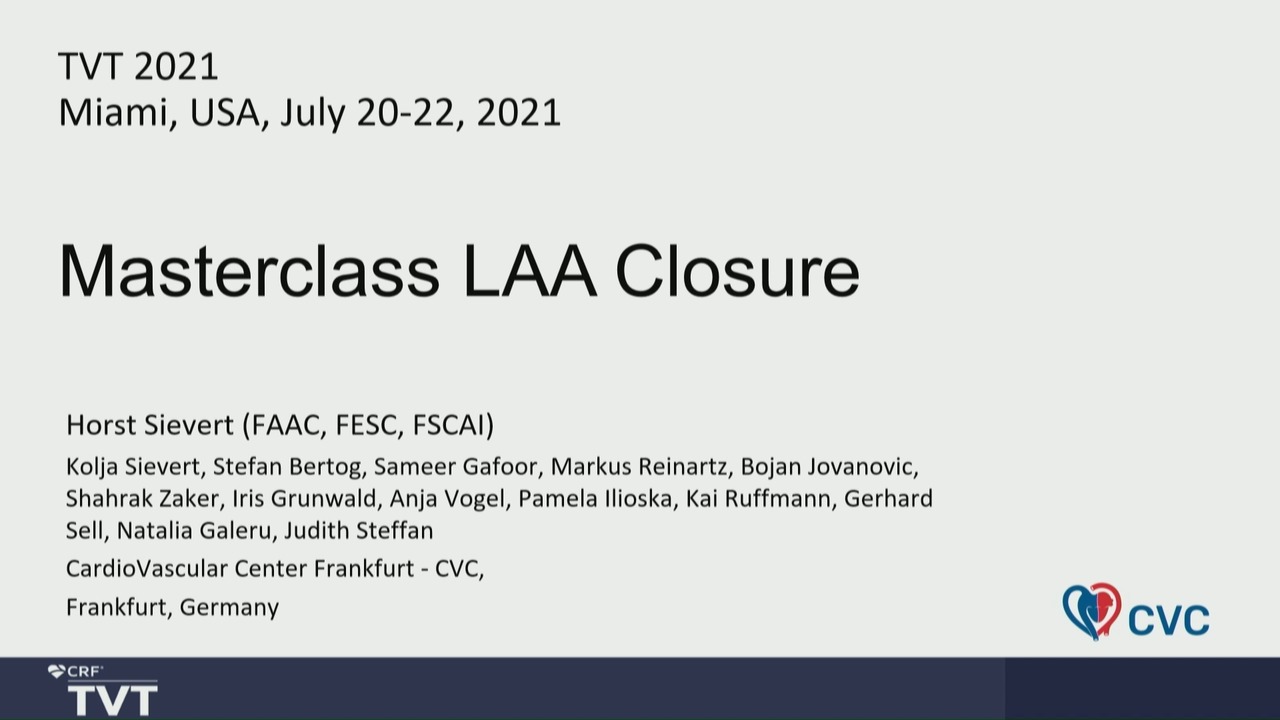 TVT 2021
Miami, USA, July 20-22, 2021

Masterclass LAA Closure

Horst Sievert (FAAC, FESC, FSCAI)

Kolja Sievert, Stefan Bertog, Sameer Gafoor, Markus Reinartz, Bojan Jovanovic, Shahrak Zaker, Iris Grunwald, Anja Vogel, Pamela Ilioska, Kai Ruffmann, Gerhard Sell, Natalia Galeru, Judith Steffan

CardioVascular Center Frankfurt - CVC,

Frankfurt, Germany

CVC

CRF
TVT